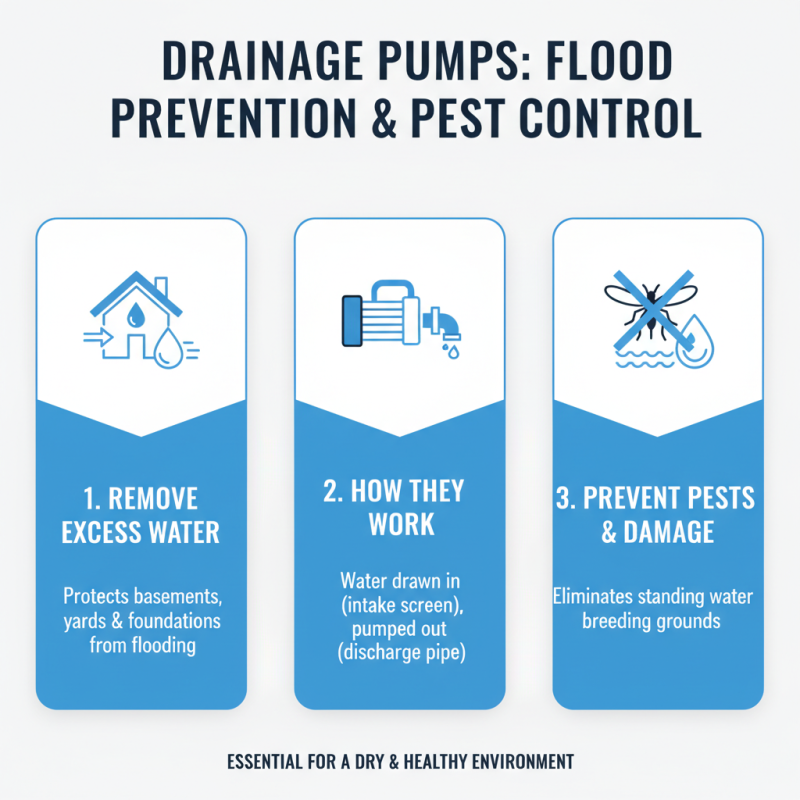 DRAINAGE PUMPS: FLOOD PREVENTION & PEST CONTROL

1. REMOVE EXCESS WATER

Protects basements, yards & foundations from flooding

2. HOW THEY WORK

Water drawn in (intake screen), pumped out (discharge pipe)

3. PREVENT PESTS & DAMAGE

Eliminates standing water breeding grounds

ESSENTIAL FOR A DRY & HEALTHY ENVIRONMENT